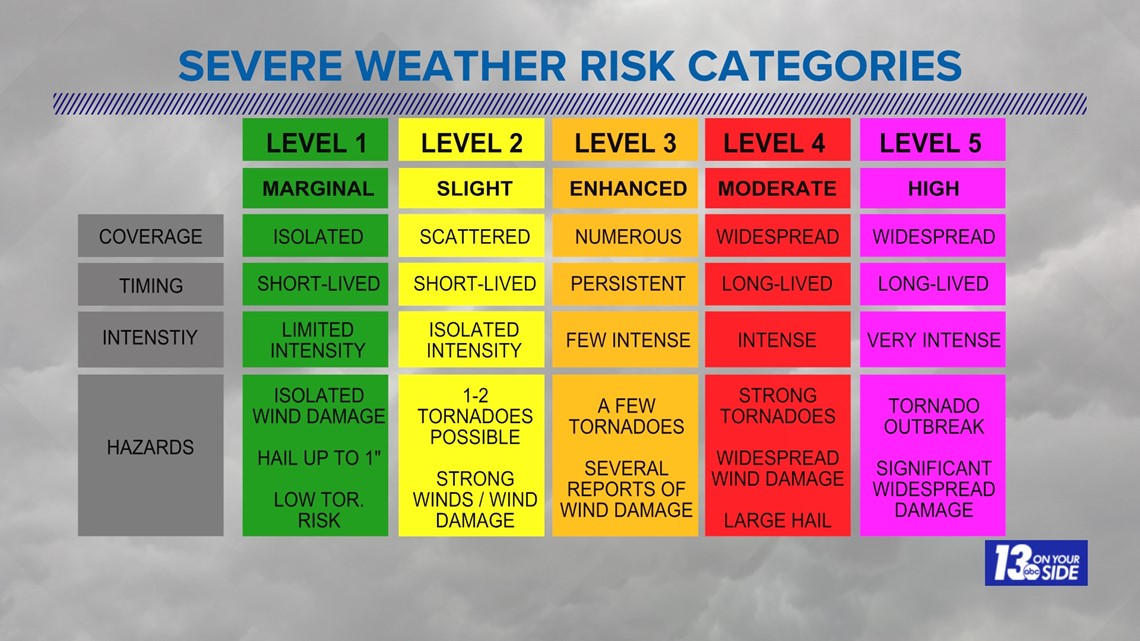 SEVERE WEATHER RISK CATEGORIES

| | LEVEL 1 | LEVEL 2 | LEVEL 3 | LEVEL 4 | LEVEL 5 |
|---|---|---|---|---|---|
| | MARGINAL | SLIGHT | ENHANCED | MODERATE | HIGH |
| COVERAGE | ISOLATED | SCATTERED | NUMEROUS | WIDESPREAD | WIDESPREAD |
| TIMING | SHORT-LIVED | SHORT-LIVED | PERSISTENT | LONG-LIVED | LONG-LIVED |
| INTENSTIY | LIMITED INTENSITY | ISOLATED INTENSITY | FEW INTENSE | INTENSE | VERY INTENSE |
| HAZARDS | ISOLATED WIND DAMAGE HAIL UP TO 1" LOW TOR. RISK | 1-2 TORNADOES POSSIBLE STRONG WINDS / WIND DAMAGE | A FEW TORNADOES SEVERAL REPORTS OF WIND DAMAGE | STRONG TORNADOES WIDESPREAD WIND DAMAGE LARGE HAIL | TORNADO OUTBREAK SIGNIFICANT WIDESPREAD DAMAGE |

13 abc ON YOUR SIDE